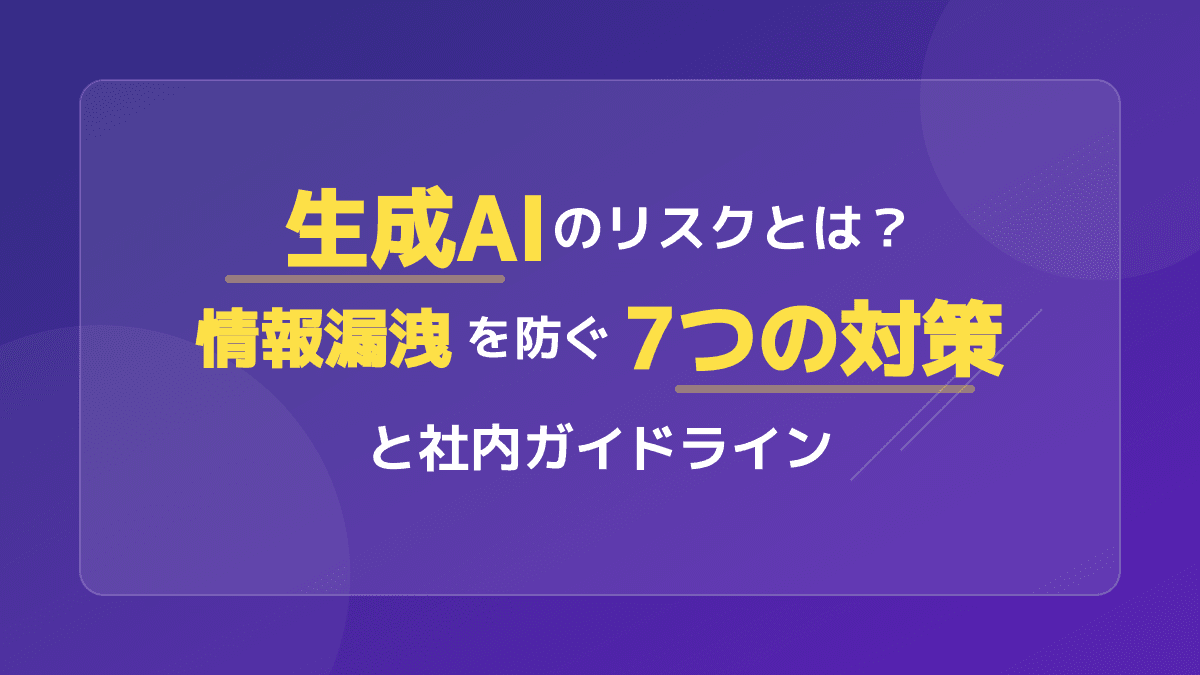 生成AIのリスクとは？
情報漏洩を防ぐ7つの対策
と社内ガイドライン